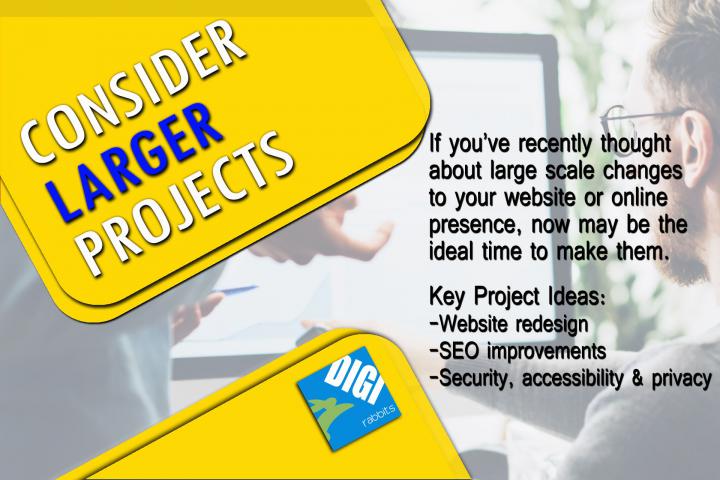 CONSIDER LARGER PROJECTS

If you've recently thought about large scale changes to your website or online presence, now may be the ideal time to make them.

Key Project Ideas:
-Website redesign
-SEO improvements
-Security, accessibility & privacy

DIGI rabbits